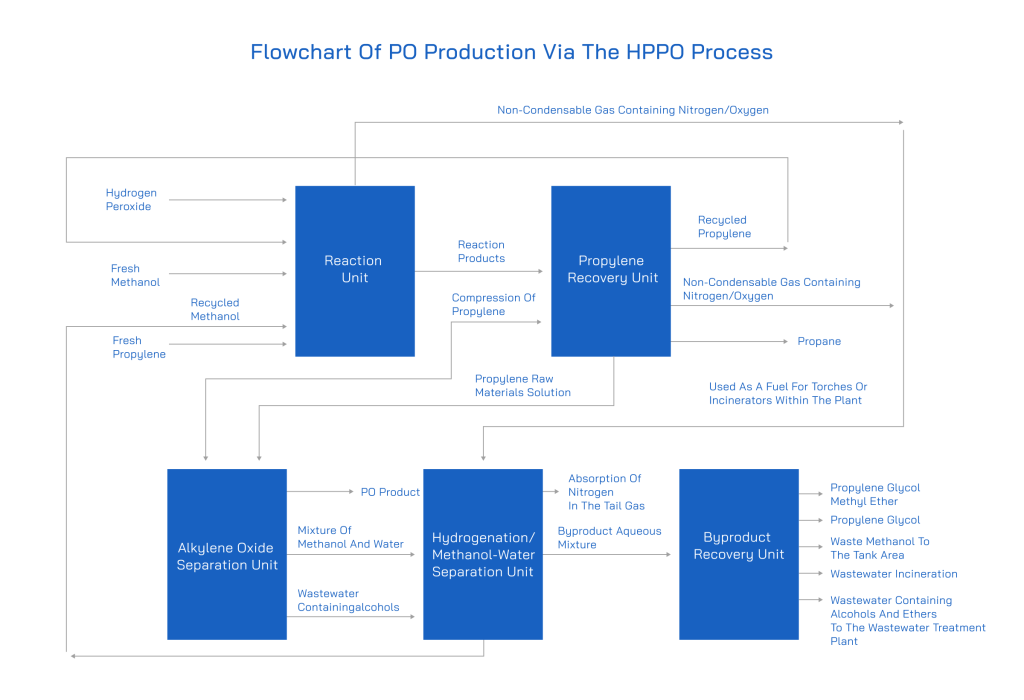 Flowchart Of PO Production Via The HPPO Process

Non-Condensable Gas Containing Nitrogen/Oxygen

Hydrogen Peroxide

Fresh Methanol

Recycled Methanol

Fresh Propylene

Reaction Unit

Reaction Products

Compression Of Propylene

Propylene Recovery Unit

Recycled Propylene

Non-Condensable Gas Containing Nitrogen/Oxygen

Propane

Propylene Raw Materials Solution

Used As A Fuel For Torches Or Incinerators Within The Plant

Alkylene Oxide Separation Unit

PO Product

Mixture Of Methanol And Water

Wastewater Containingalcohols

Hydrogenation/ Methanol-Water Separation Unit

Absorption Of Nitrogen In The Tail Gas

Byproduct Aqueous Mixture

Byproduct Recovery Unit

Propylene Glycol Methyl Ether

Propylene Glycol

Waste Methanol To The Tank Area

Wastewater Incineration

Wastewater Containing Alcohols And Ethers To The Wastewater Treatment Plant